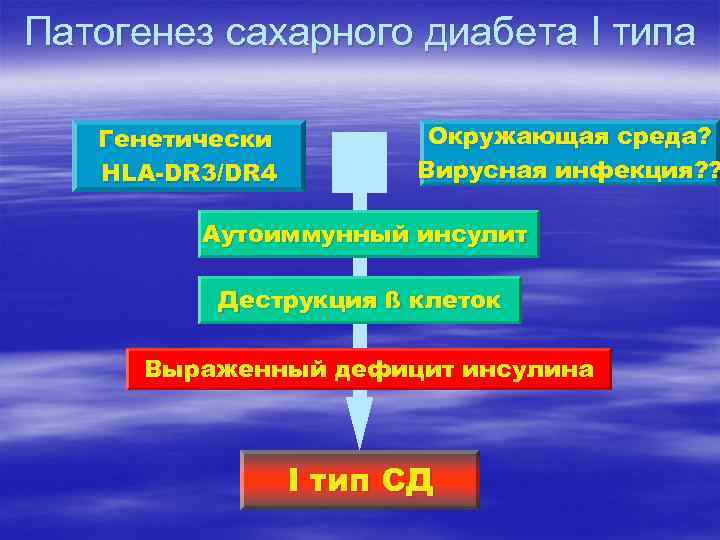 Патогенез сахарного диабета I типа

Генетически HLA-DR3/DR4

Окружающая среда? Вирусная инфекция??

Аутоиммунный инсулит

Деструкция ß клеток

Выраженный дефицит инсулина

I тип СД